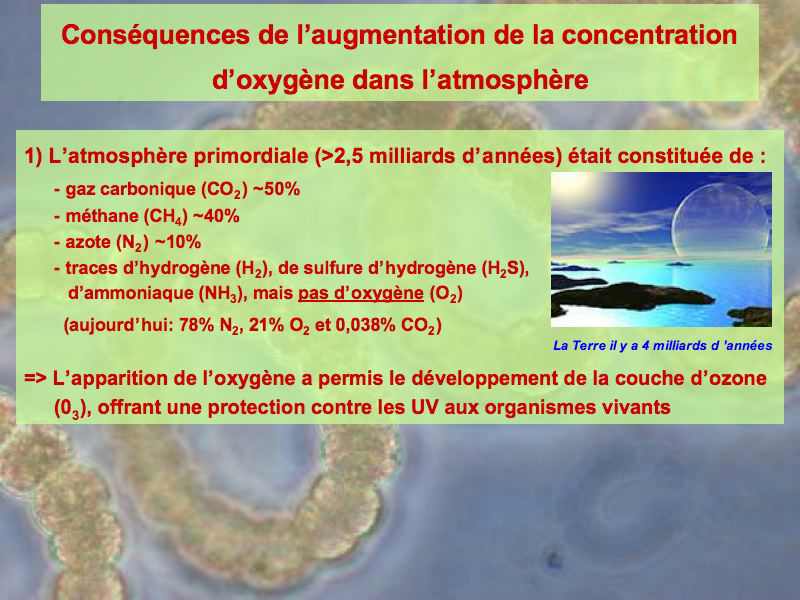 Conséquences de l'augmentation de la concentration d'oxygène dans l'atmosphère

1) L'atmosphère primordiale (>2,5 milliards d'années) était constituée de :

- gaz carbonique ($CO_2$) ~50%
- méthane ($CH_4$) ~40%
- azote ($N_2$) ~10%
- traces d'hydrogène ($H_2$), de sulfure d'hydrogène ($H_2S$), d'ammoniaque ($NH_3$), mais pas d'oxygène ($O_2$)

(aujourd'hui: 78% $N_2$, 21% $O_2$ et 0,038% $CO_2$)

La Terre il y a 4 milliards d 'années

=> L'apparition de l'oxygène a permis le développement de la couche d'ozone ($0_3$), offrant une protection contre les UV aux organismes vivants